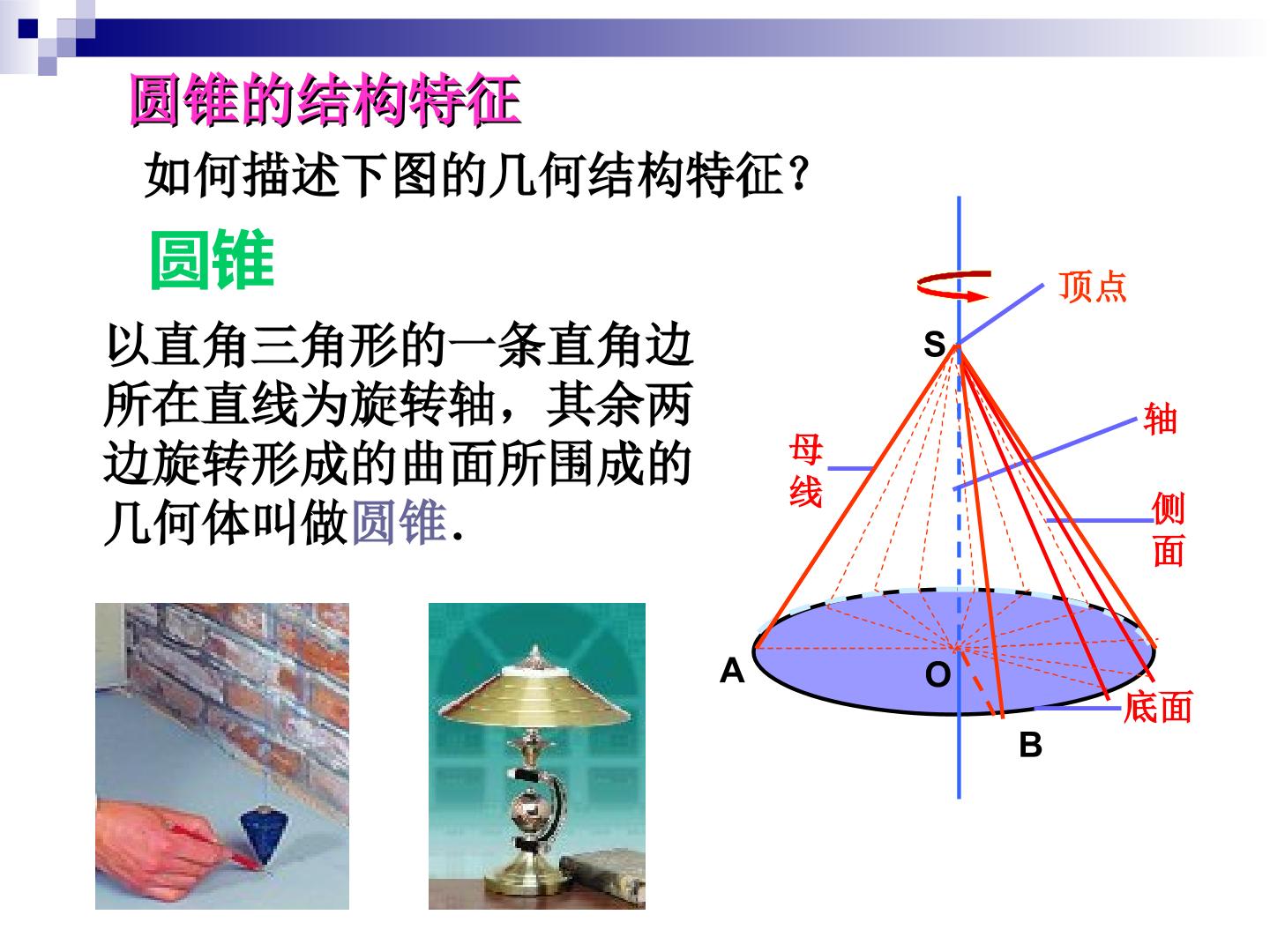 圆锥的结构特征

如何描述下图的几何结构特征？

圆锥

以直角三角形的一条直角边所在直线为旋转轴，其余两边旋转形成的曲面所围成的几何体叫做圆锥.

顶点

S

轴

母线

侧面

A

O

底面

B